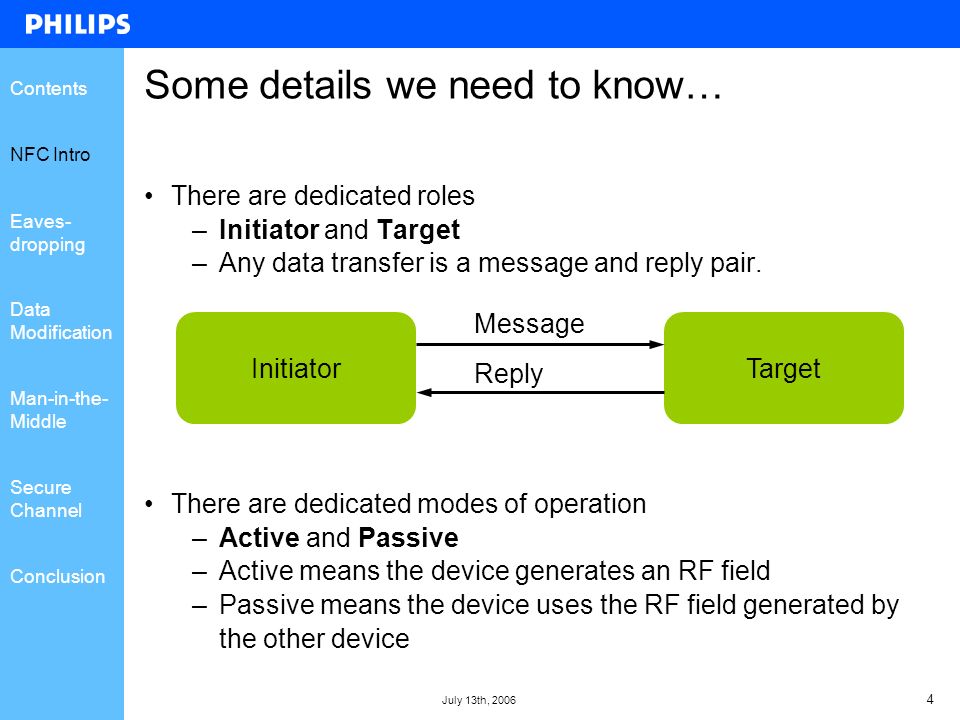 PHILIPS

Contents

NFC Intro

Eaves-dropping

Data Modification

Man-in-the-Middle

Secure Channel

Conclusion

Some details we need to know…

• There are dedicated roles
– Initiator and Target
– Any data transfer is a message and reply pair.

Initiator

Message

Reply

Target

• There are dedicated modes of operation
– Active and Passive
– Active means the device generates an RF field
– Passive means the device uses the RF field generated by the other device

July 13th, 2006

4